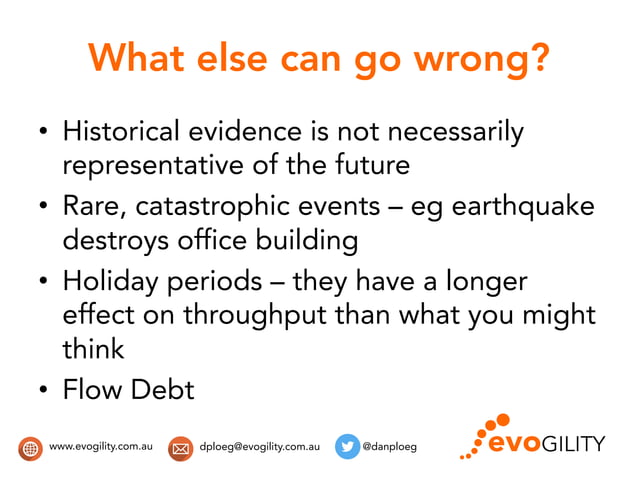 What else can go wrong?

• Historical evidence is not necessarily representative of the future

• Rare, catastrophic events – eg earthquake destroys office building

• Holiday periods – they have a longer effect on throughput than what you might think

• Flow Debt

www.evogility.com.au dploeg@evogility.com.au @danploeg evoGILITY